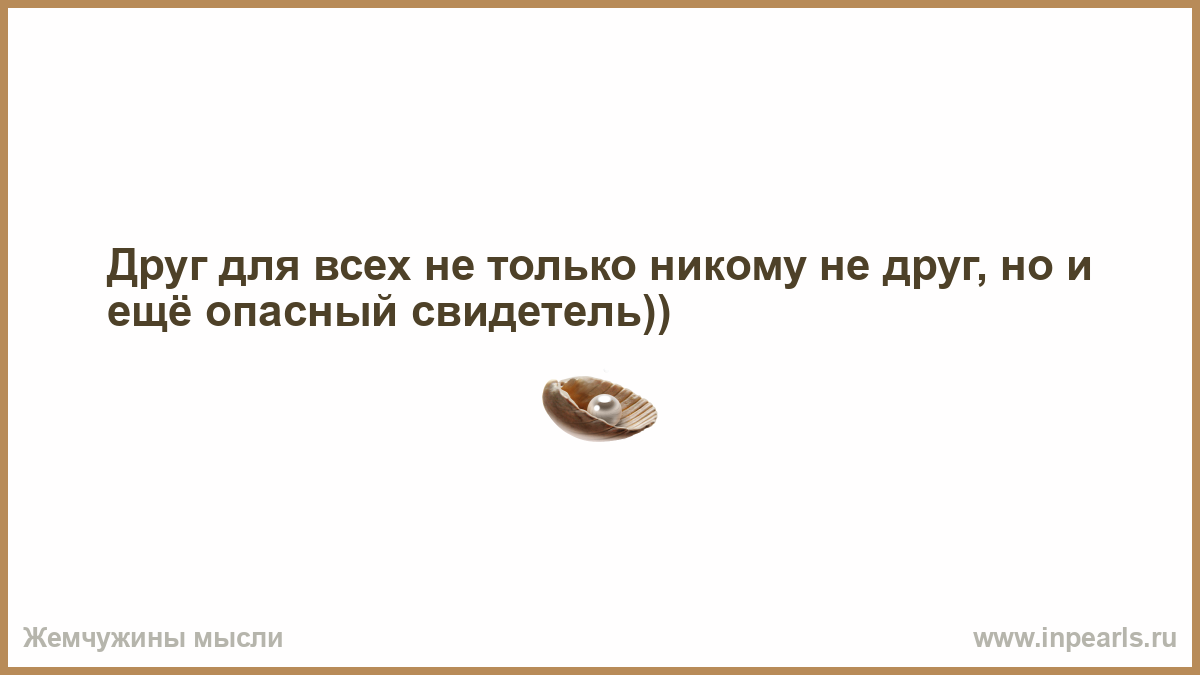 Друг для всех не только никому не друг, но и ещё опасный свидетель))

Жемчужины мысли

www.inpearls.ru